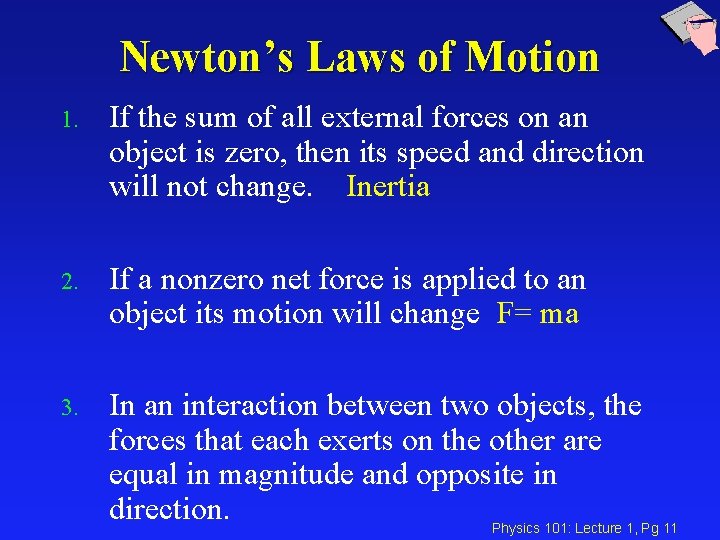 Newton's Laws of Motion

1. If the sum of all external forces on an object is zero, then its speed and direction will not change. Inertia

2. If a nonzero net force is applied to an object its motion will change $F= ma$

3. In an interaction between two objects, the forces that each exerts on the other are equal in magnitude and opposite in direction.

Physics 101: Lecture 1, Pg 11